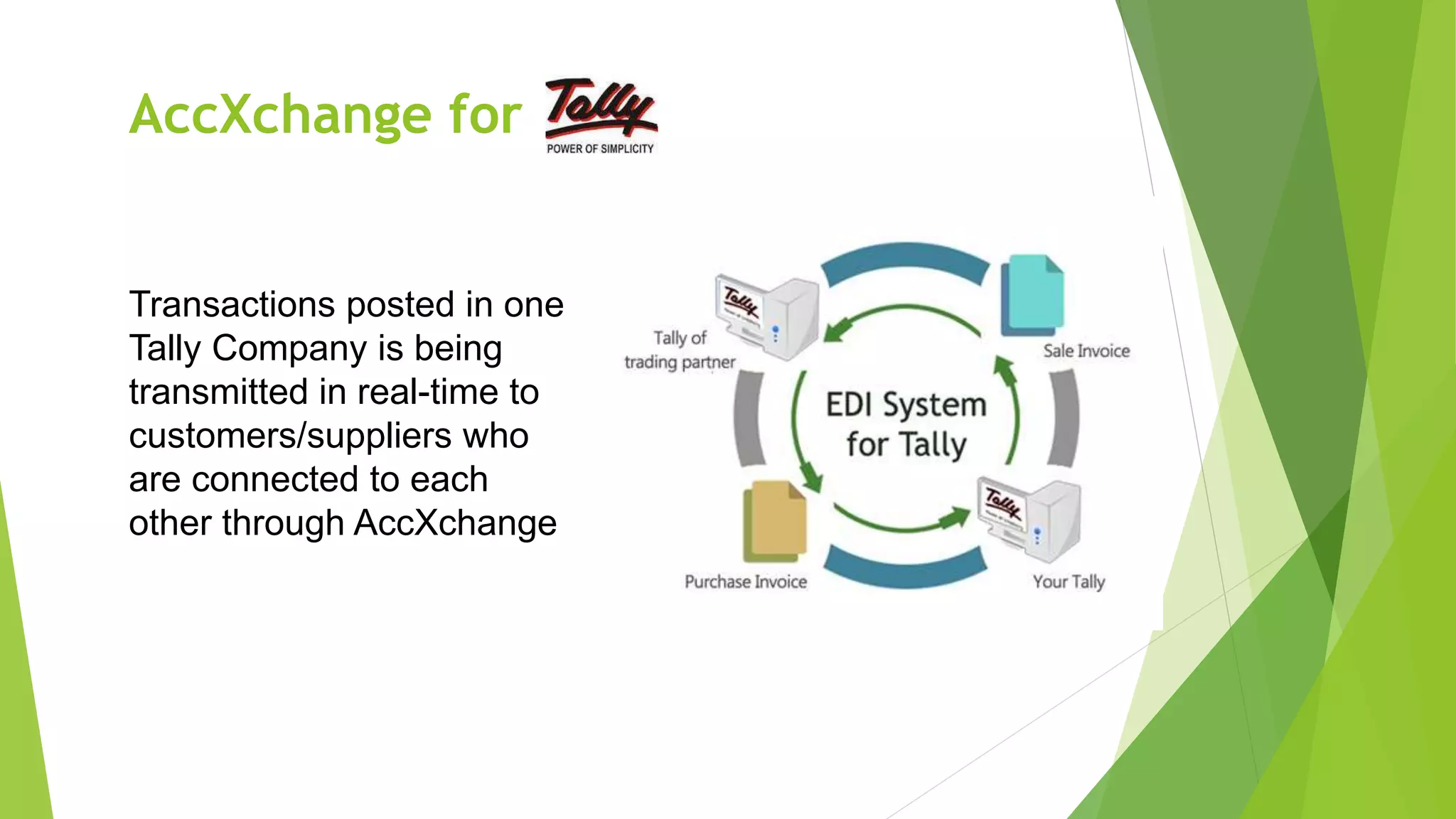 AccXchange for Tally POWER OF SIMPLICITY

Transactions posted in one Tally Company is being transmitted in real-time to customers/suppliers who are connected to each other through AccXchange

Tally of trading partner

Sale Invoice

EDI System for Tally

Purchase Invoice

Your Tally